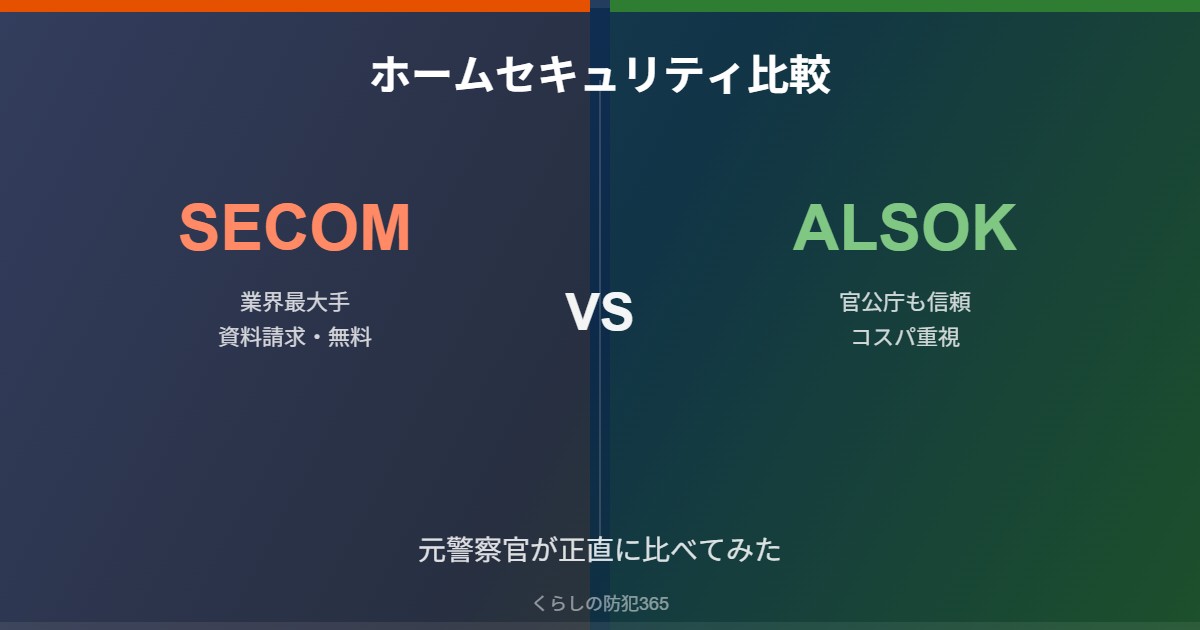 ホームセキュリティ比較

SECOM

業界最大手
資料請求・無料

VS

ALSOK

官公庁も信頼
コスパ重視

元警察官が正直に比べてみた

くらしの防犯365